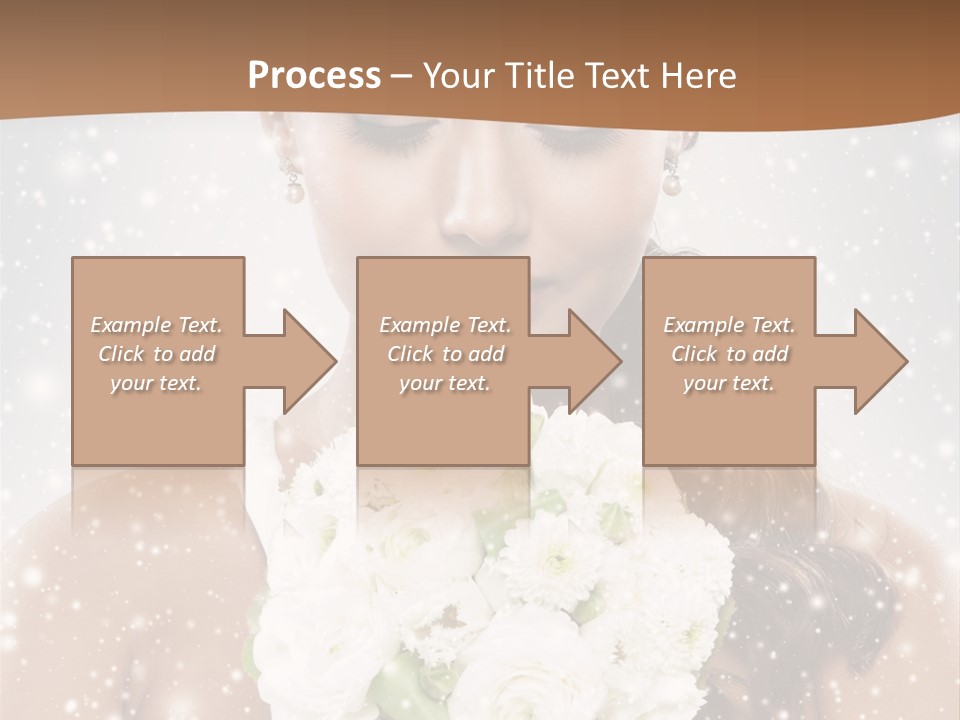 Process – Your Title Text Here

Example Text. Click to add your text.

Example Text. Click to add your text.

Example Text. Click to add your text.